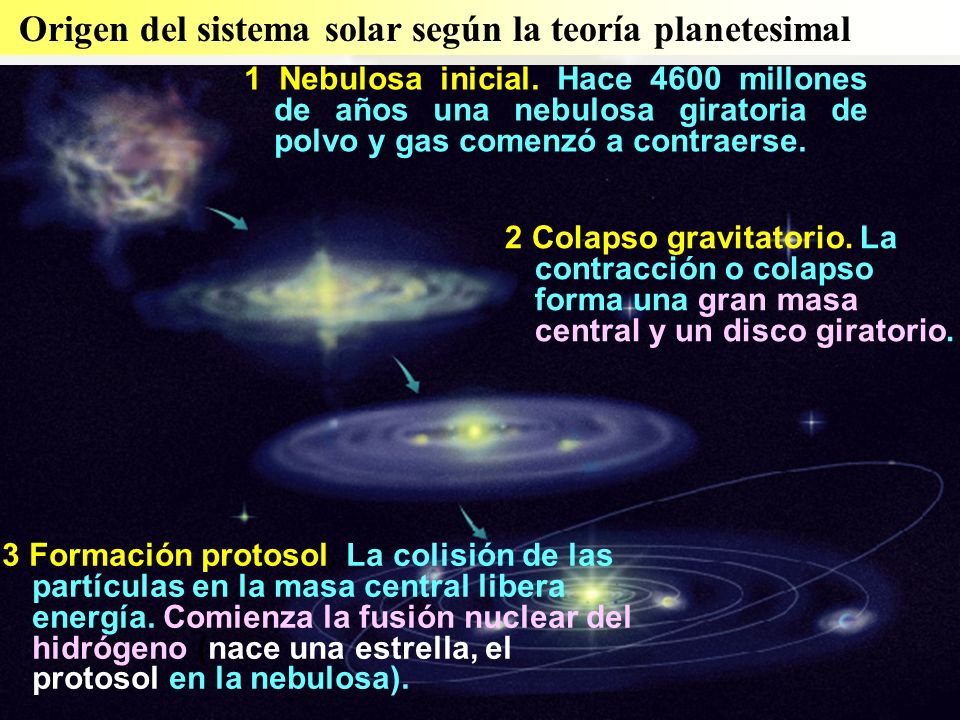 Origen del sistema solar según la teoría planetesimal

1 Nebulosa inicial. Hace 4600 millones de años una nebulosa giratoria de polvo y gas comenzó a contraerse.

2 Colapso gravitatorio. La contracción o colapso forma una gran masa central y un disco giratorio.

3 Formación protosol La colisión de las partículas en la masa central libera energía. Comienza la fusión nuclear del hidrógeno nace una estrella, el protosol en la nebulosa).